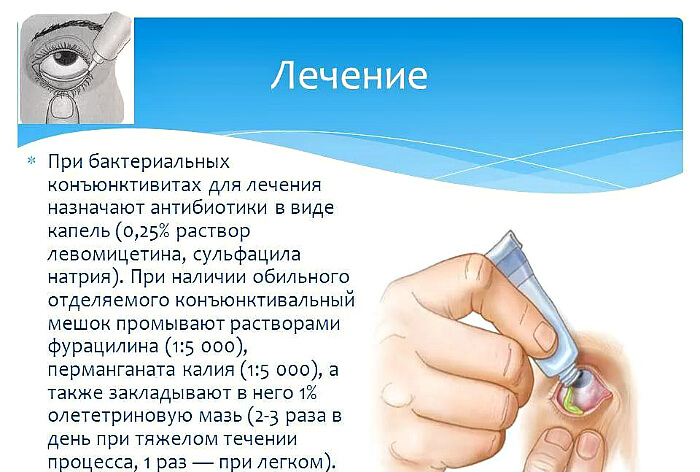 Лечение

* При бактериальных конъюнктивитах для лечения назначают антибиотики в виде капель (0,25% раствор левомицетина, сульфацила натрия). При наличии обильного отделяемого конъюнктивальный мешок промывают растворами фурацилина (1:5 000), перманганата калия (1:5 000), а также закладывают в него 1% олететриновую мазь (2-3 раза в день при тяжелом течении процесса, 1 раз — при легком).